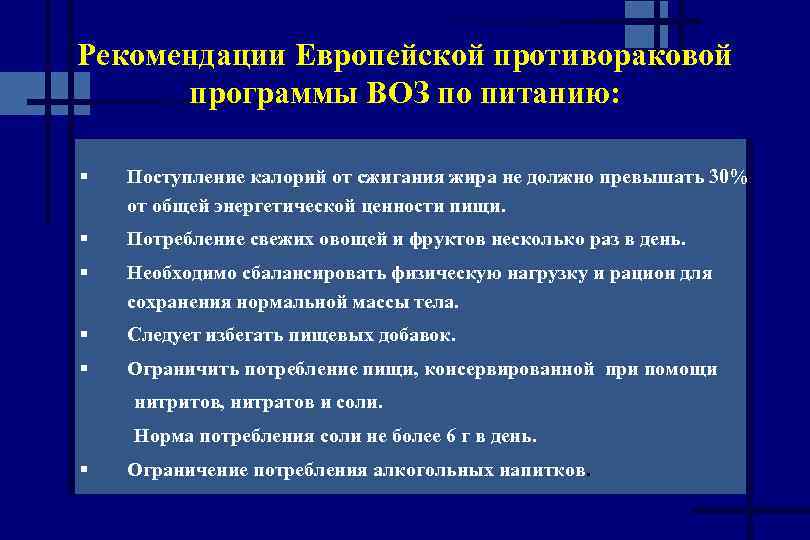 Рекомендации Европейской противораковой программы ВОЗ по питанию:

▪ Поступление калорий от сжигания жира не должно превышать 30% от общей энергетической ценности пищи.

▪ Потребление свежих овощей и фруктов несколько раз в день.

▪ Необходимо сбалансировать физическую нагрузку и рацион для сохранения нормальной массы тела.

▪ Следует избегать пищевых добавок.

▪ Ограничить потребление пищи, консервированной при помощи нитритов, нитратов и соли.

Норма потребления соли не более 6 г в день.

▪ Ограничение потребления алкогольных напитков.